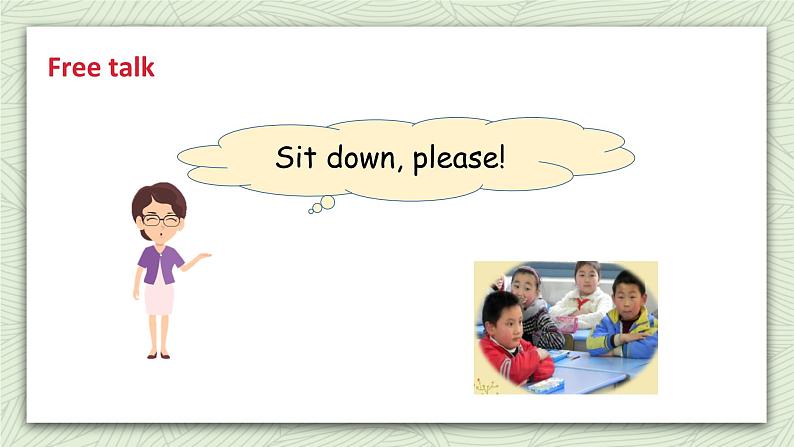 Free talk

Sit down, please!